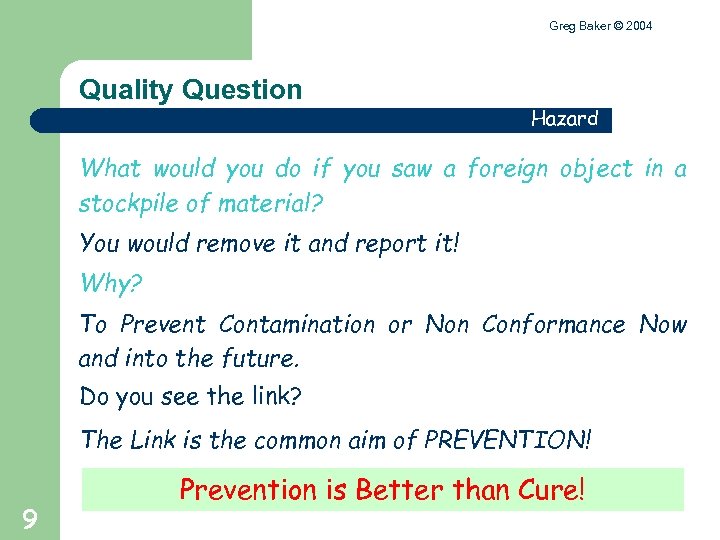 Greg Baker © 2004

Quality Question

Hazard

What would you do if you saw a foreign object in a stockpile of material?

You would remove it and report it!

Why?

To Prevent Contamination or Non Conformance Now and into the future.

Do you see the link?

The Link is the common aim of PREVENTION!

Prevention is Better than Cure!

9